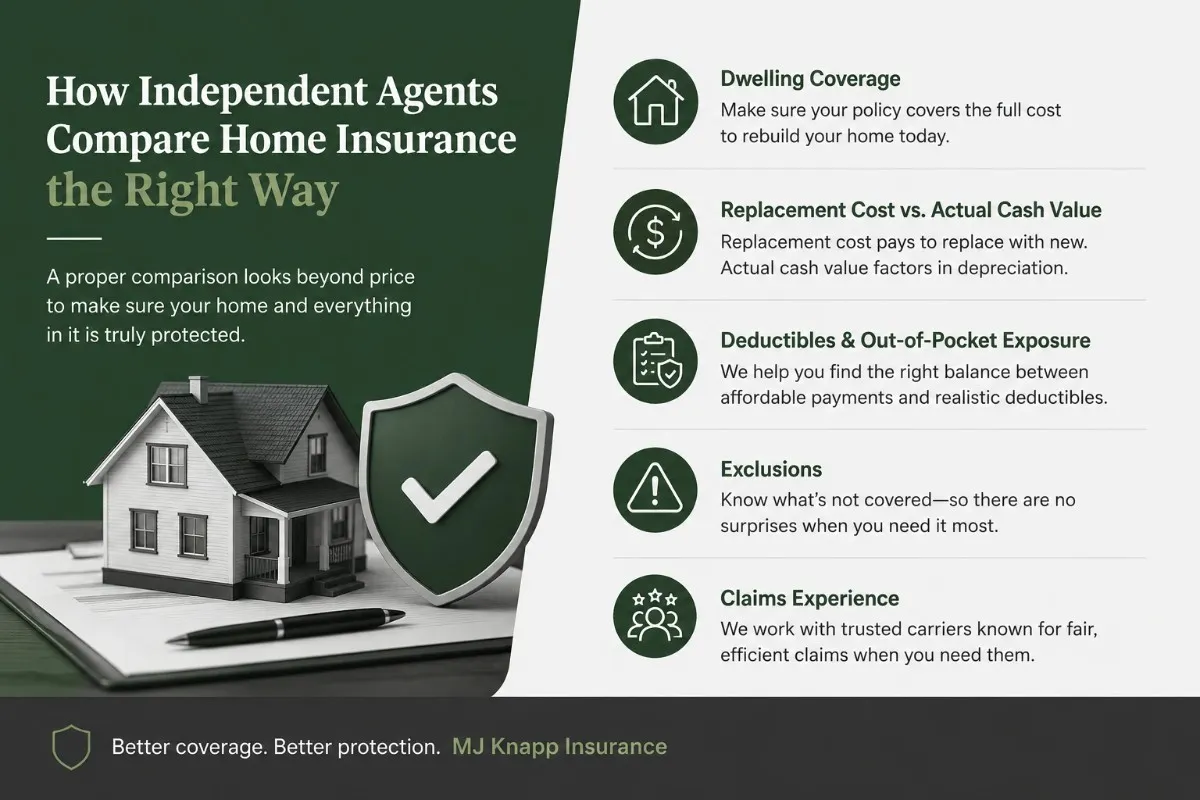 How Independent Agents Compare Home Insurance the Right Way

A proper comparison looks beyond price to make sure your home and everything in it is truly protected.

Dwelling Coverage
Make sure your policy covers the full cost to rebuild your home today.

Replacement Cost vs. Actual Cash Value
Replacement cost pays to replace with new. Actual cash value factors in depreciation.

Deductibles & Out-of-Pocket Exposure
We help you find the right balance between affordable payments and realistic deductibles.

Exclusions
Know what's not covered—so there are no surprises when you need it most.

Claims Experience
We work with trusted carriers known for fair, efficient claims when you need them.

Better coverage. Better protection. MJ Knapp Insurance